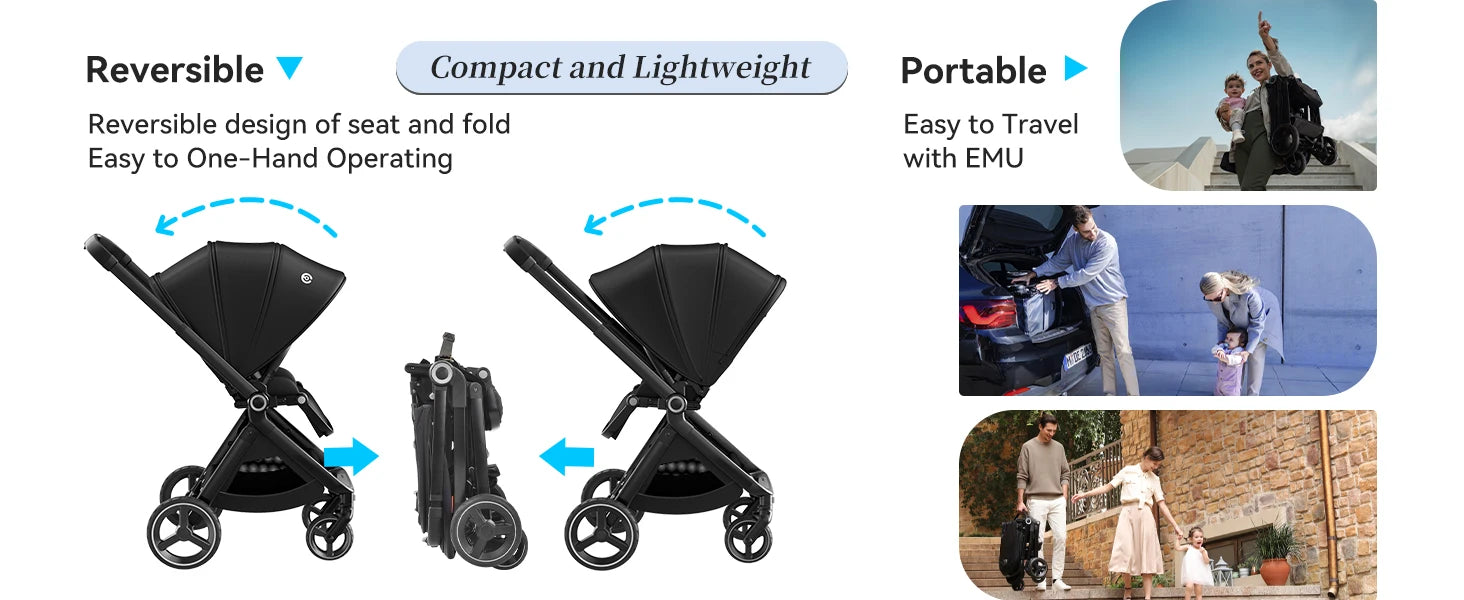 Reversible

Compact and Lightweight

Reversible design of seat and fold
Easy to One-Hand Operating

Portable

Easy to Travel
with EMU